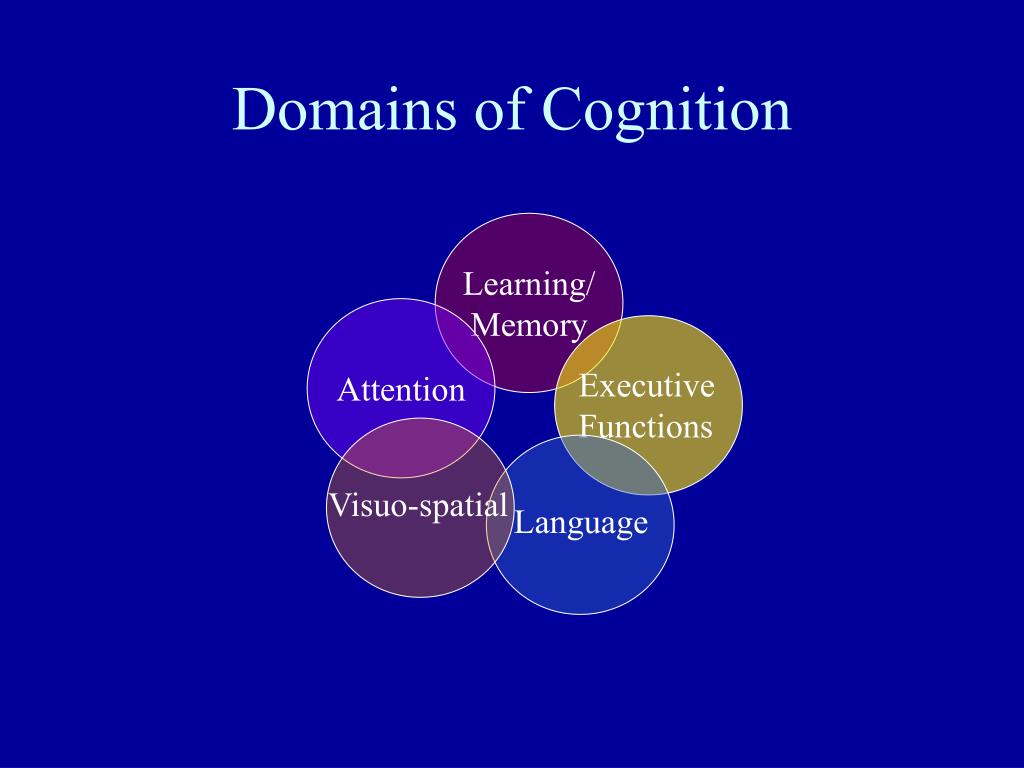 Domains of Cognition

Learning/
Memory

Attention

Executive
Functions

Visuo-spatial

Language